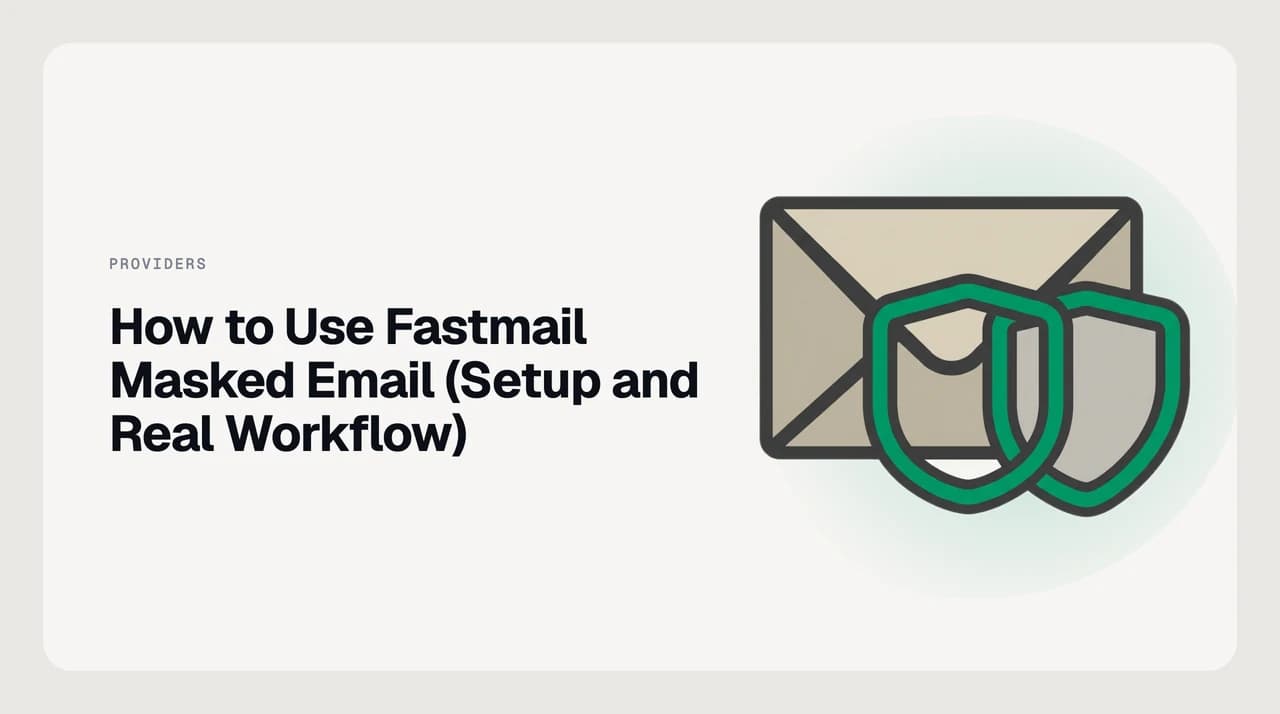 PROVIDERS

How to Use Fastmail Masked Email (Setup and Real Workflow)